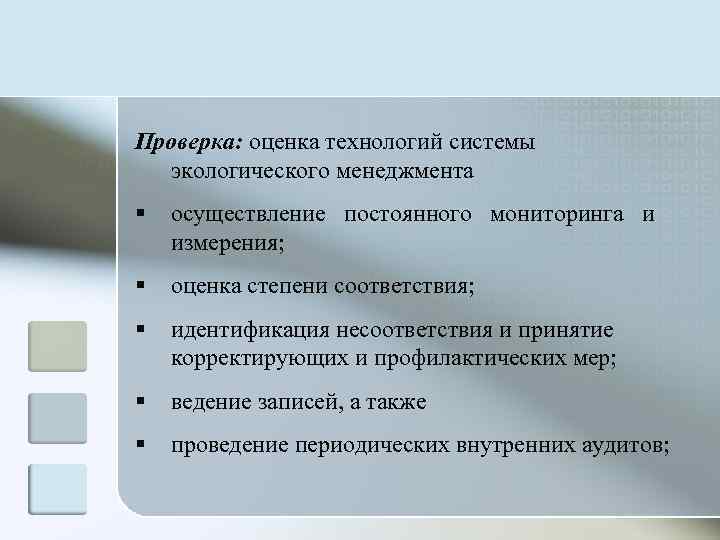 Проверка: оценка технологий системы экологического менеджмента

▪ осуществление постоянного мониторинга и измерения;

▪ оценка степени соответствия;

▪ идентификация несоответствия и принятие корректирующих и профилактических мер;

▪ ведение записей, а также

▪ проведение периодических внутренних аудитов;